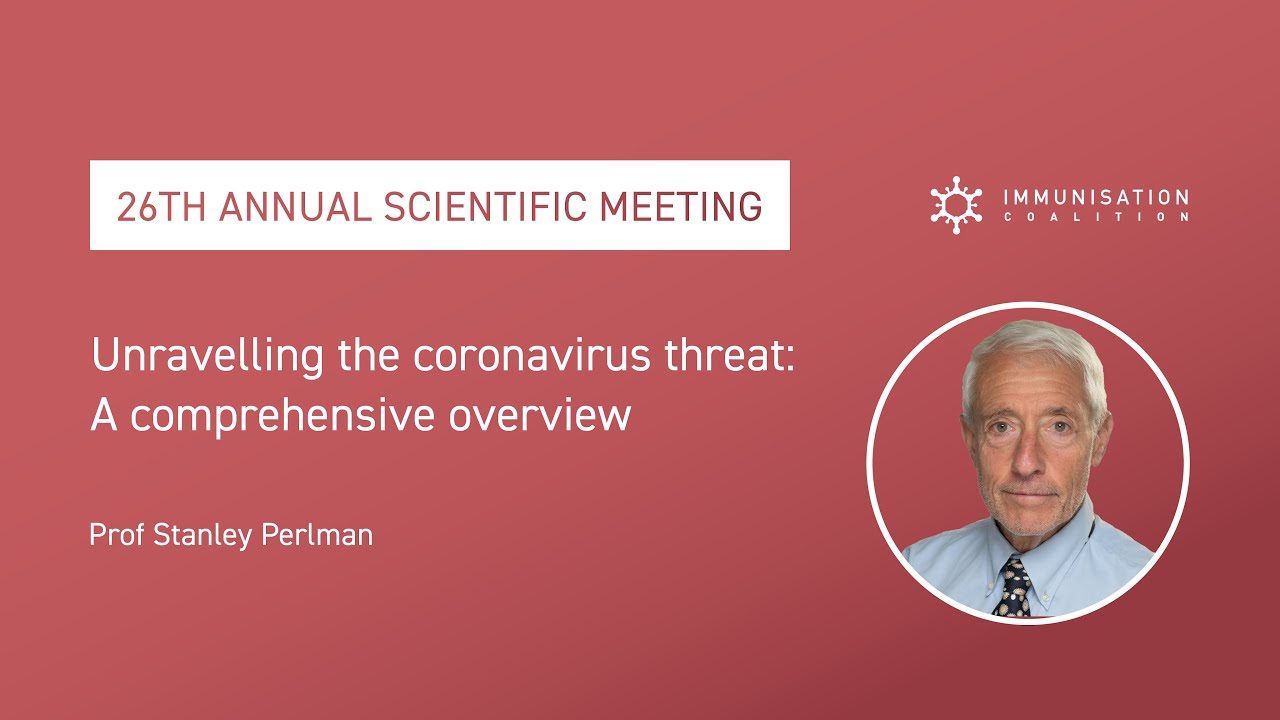 26TH ANNUAL SCIENTIFIC MEETING

IMMUNISATION
COALITION

Unravelling the coronavirus threat: A comprehensive overview

Prof Stanley Perlman